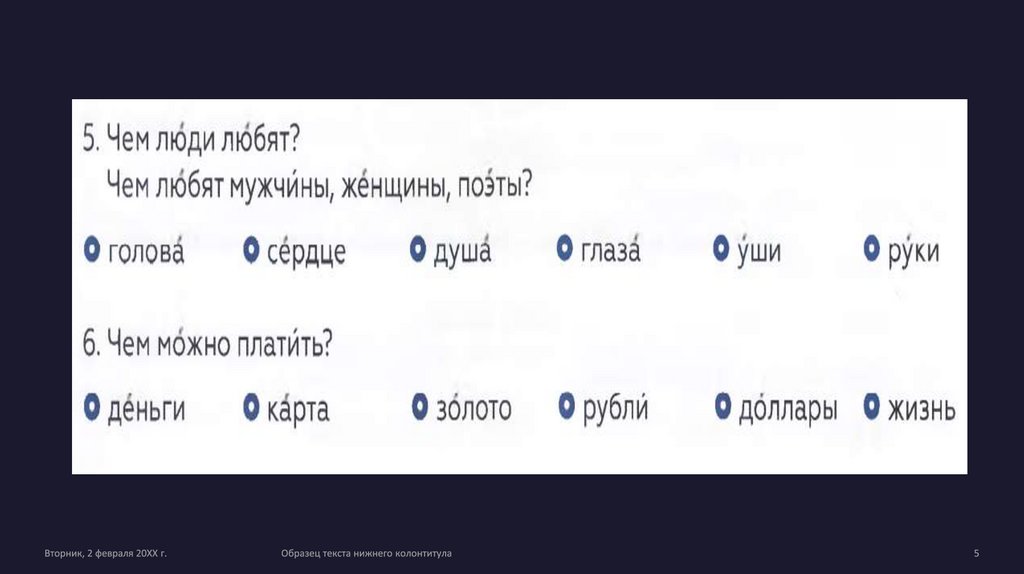 5. Чем лю́ди лю́бят?
Чем лю́бят мужчи́ны, же́нщины, поэ́ты?

голова́ се́рдце душа́ глаза́ у́ши ру́ки

6. Чем мо́жно плати́ть?

де́ньги ка́рта зо́лото рубли́ до́ллары жизнь

Вторник, 2 февраля 20XX г. Образец текста нижнего колонтитула 5